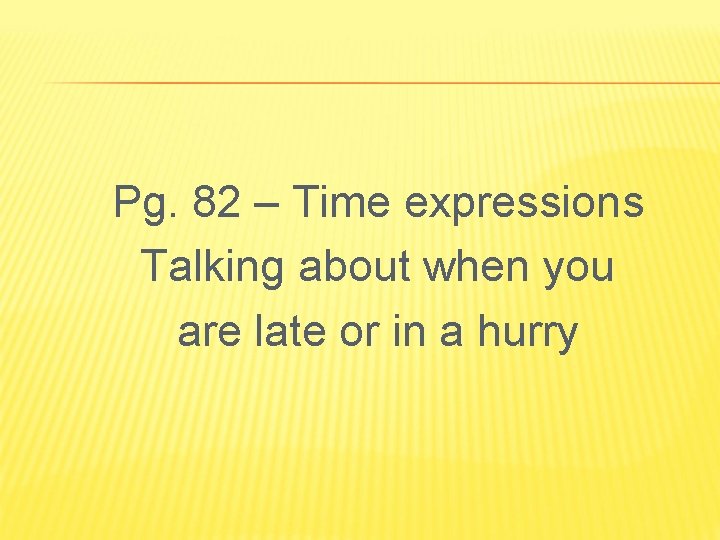 Pg. 82 – Time expressions
Talking about when you are late or in a hurry